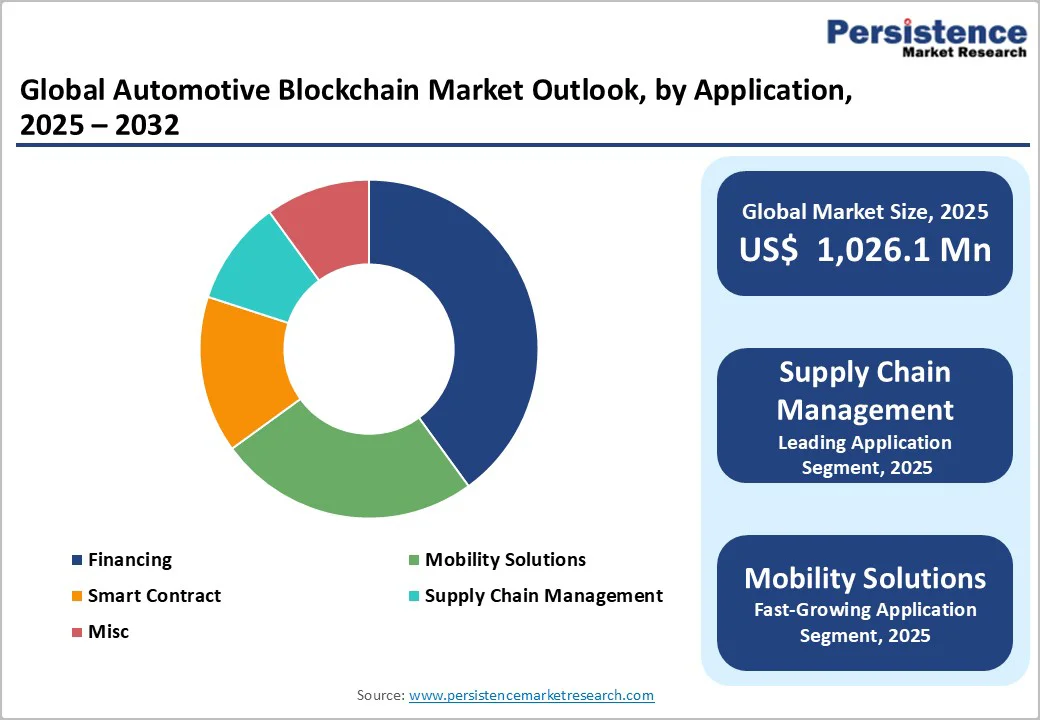 Persistence
Market Research

Global Automotive Blockchain Market Outlook, by Application, 2025 – 2032

Financing
Mobility Solutions
Smart Contract
Supply Chain Management
Misc

Global Market Size, 2025
US$ 1,026.1 Mn

Supply Chain Management
Leading Application Segment, 2025

Mobility Solutions
Fast-Growing Application Segment, 2025

Source: www.persistencemarketresearch.com